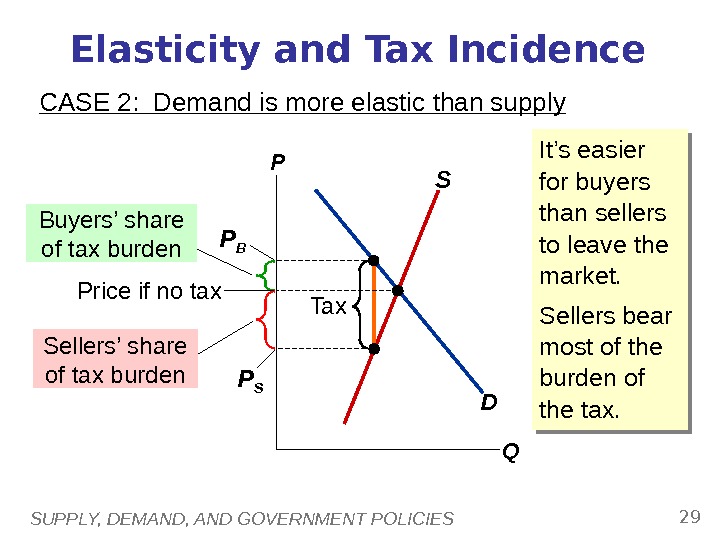 Elasticity and Tax Incidence

CASE 2: Demand is more elastic than supply

P

S

Buyers' share of tax burden

$P_B$

Price if no tax

Tax

Sellers' share of tax burden

$P_S$

D

Q

It's easier for buyers than sellers to leave the market.

Sellers bear most of the burden of the tax.

SUPPLY, DEMAND, AND GOVERNMENT POLICIES

29